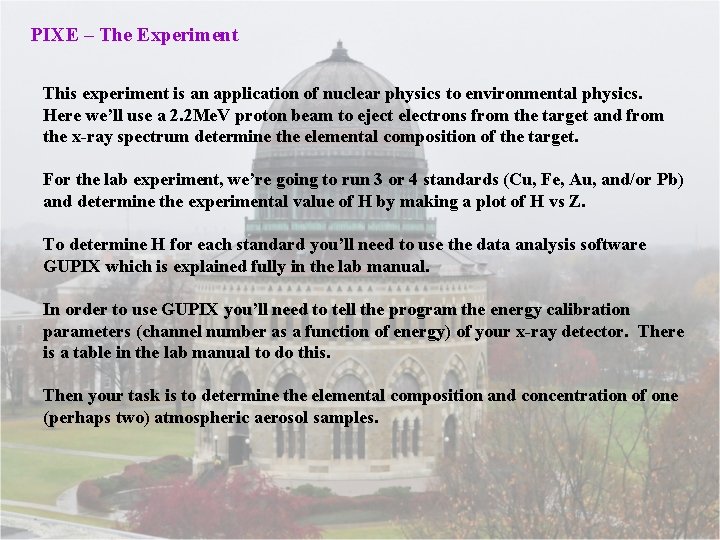 PIXE – The Experiment

This experiment is an application of nuclear physics to environmental physics. Here we'll use a 2.2MeV proton beam to eject electrons from the target and from the x-ray spectrum determine the elemental composition of the target.

For the lab experiment, we're going to run 3 or 4 standards (Cu, Fe, Au, and/or Pb) and determine the experimental value of H by making a plot of H vs Z.

To determine H for each standard you'll need to use the data analysis software GUPIX which is explained fully in the lab manual.

In order to use GUPIX you'll need to tell the program the energy calibration parameters (channel number as a function of energy) of your x-ray detector. There is a table in the lab manual to do this.

Then your task is to determine the elemental composition and concentration of one (perhaps two) atmospheric aerosol samples.